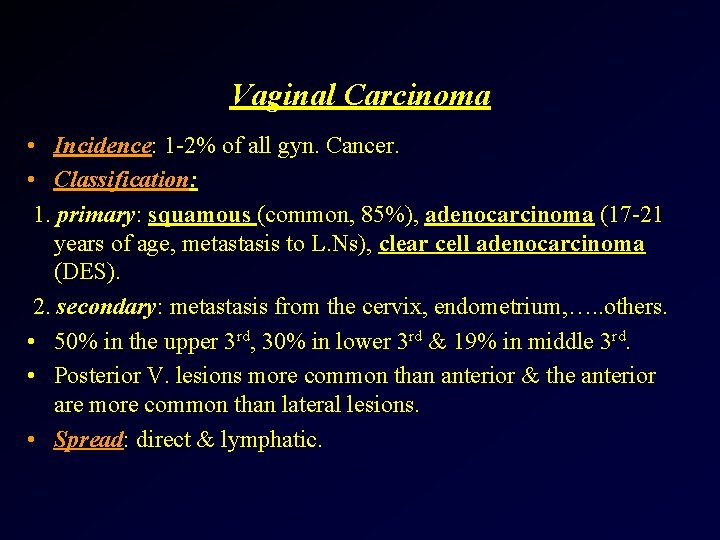 Vaginal Carcinoma

• Incidence: 1-2% of all gyn. Cancer.
• Classification:

1. primary: squamous (common, 85%), adenocarcinoma (17-21 years of age, metastasis to L.Ns), clear cell adenocarcinoma (DES).

2. secondary: metastasis from the cervix, endometrium,…..others.

• 50% in the upper 3$^{rd}$, 30% in lower 3$^{rd}$ & 19% in middle 3$^{rd}$.
• Posterior V. lesions more common than anterior & the anterior are more common than lateral lesions.
• Spread: direct & lymphatic.